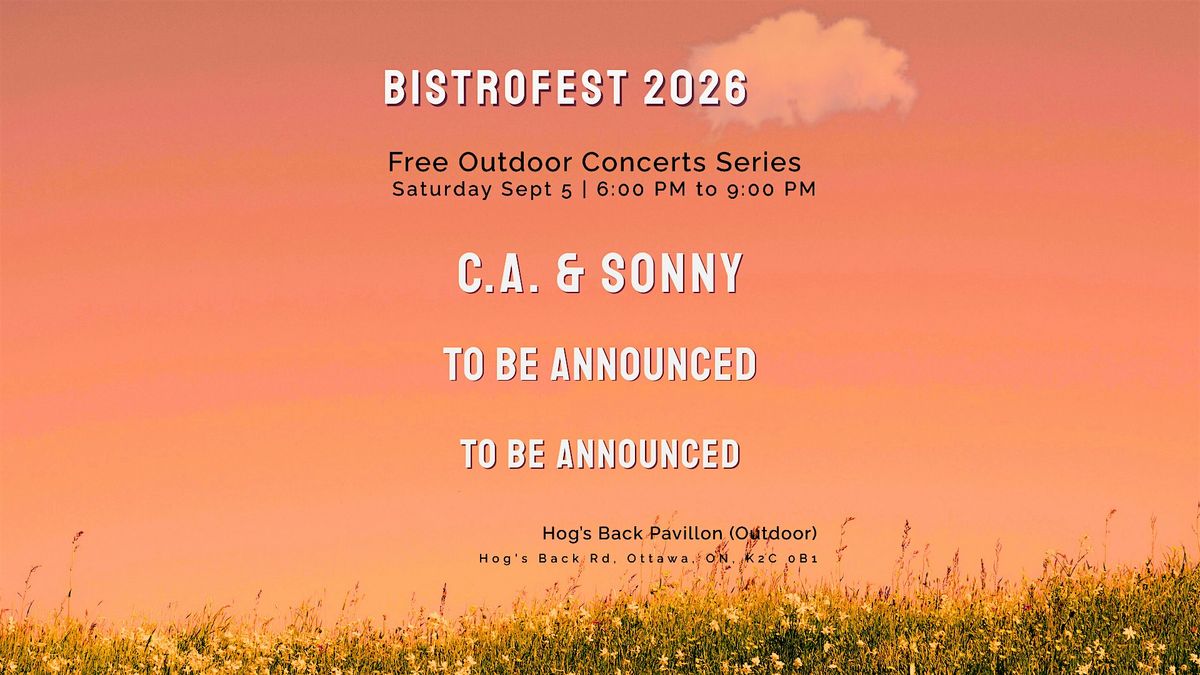 BISTROFEST 2026

Free Outdoor Concerts Series
Saturday Sept 5 | 6:00 PM to 9:00 PM

C.A. & SONNY

TO BE ANNOUNCED

TO BE ANNOUNCED

Hog's Back Pavillon (Outdoor)
Hog's Back Rd, Ottawa, ON, K2C 0B1